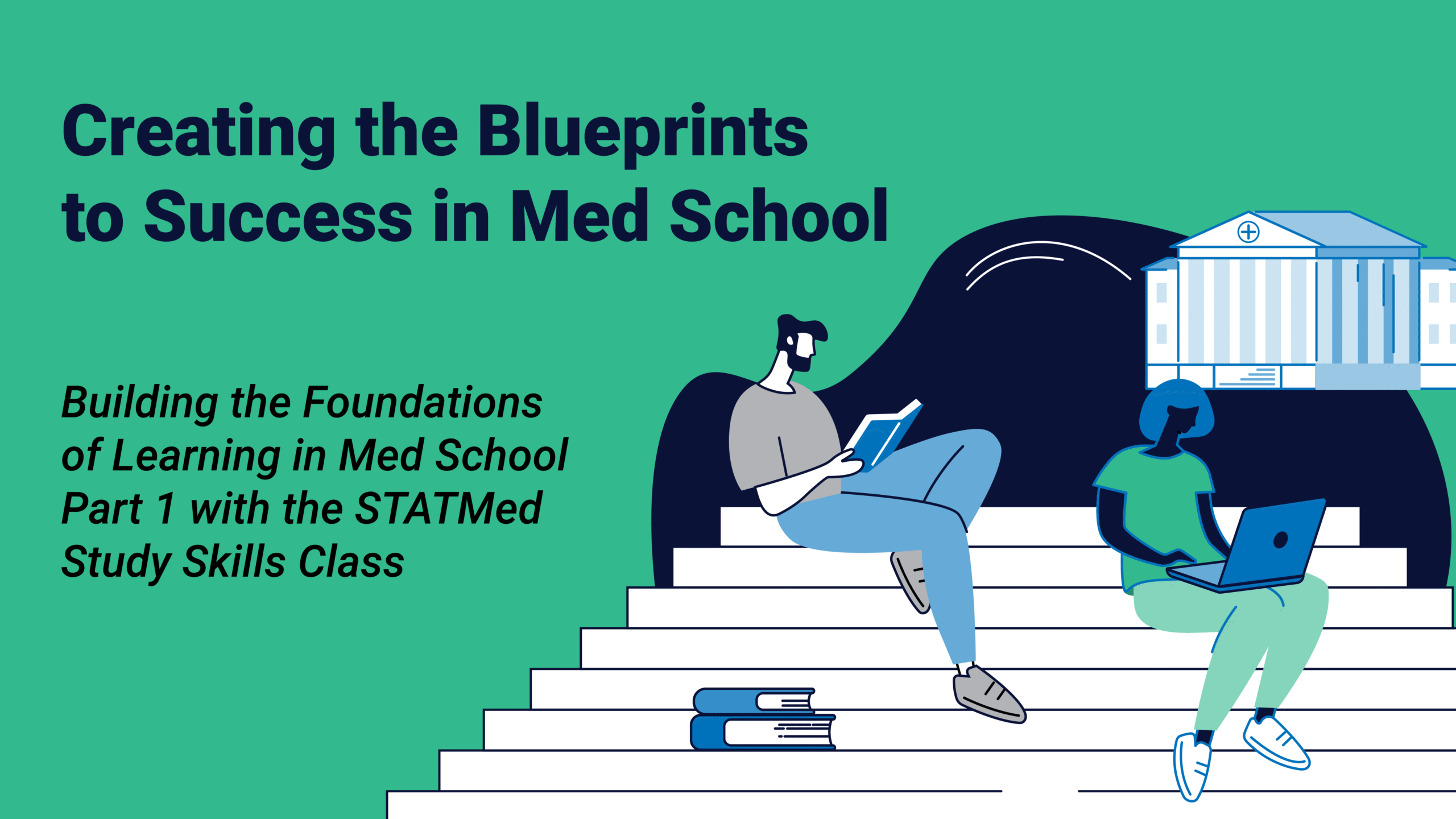 Creating the Blueprints to Success in Med School

Building the Foundations of Learning in Med School Part 1 with the STATMed Study Skills Class